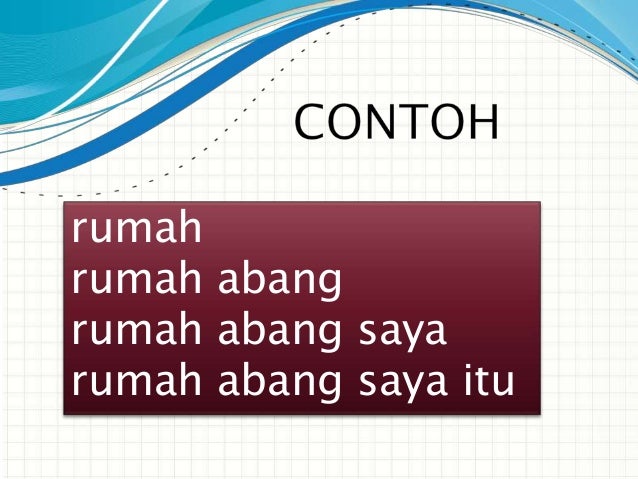 CONTOH

rumah
rumah abang
rumah abang saya
rumah abang saya itu